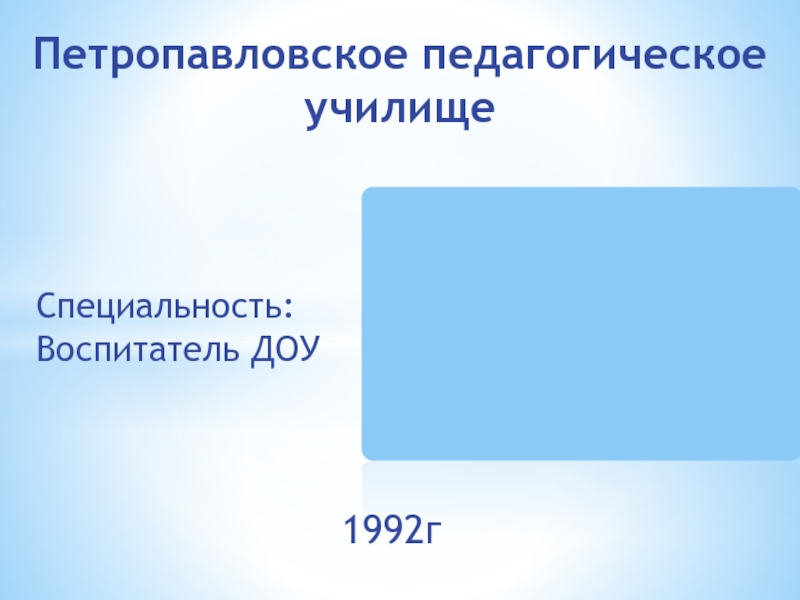 Петропавловское педагогическое училище

Специальность:
Воспитатель ДОУ

1992г